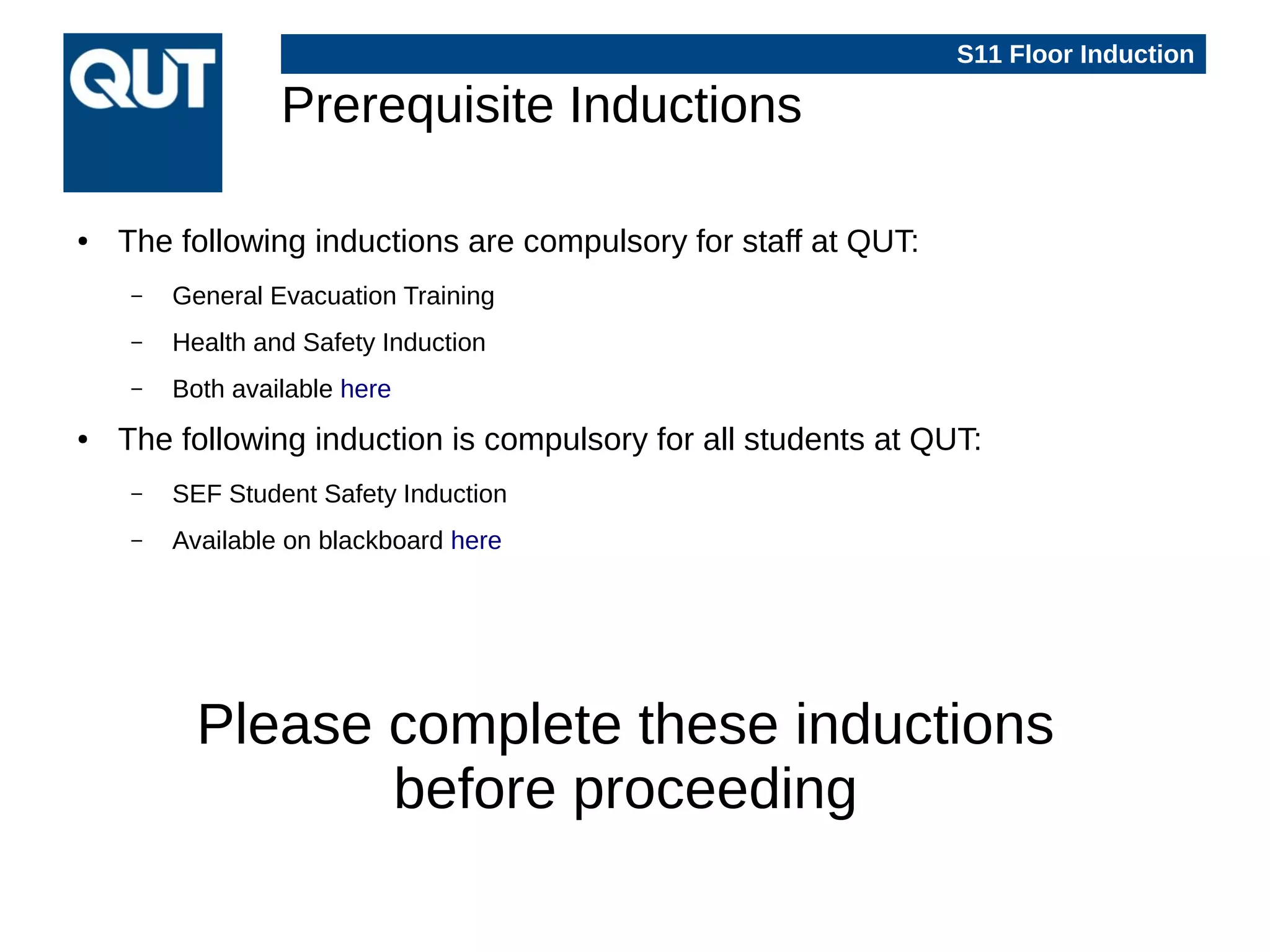 QUT

S11 Floor Induction

Prerequisite Inductions

• The following inductions are compulsory for staff at QUT:
  – General Evacuation Training
  – Health and Safety Induction
  – Both available here
• The following induction is compulsory for all students at QUT:
  – SEF Student Safety Induction
  – Available on blackboard here

Please complete these inductions before proceeding